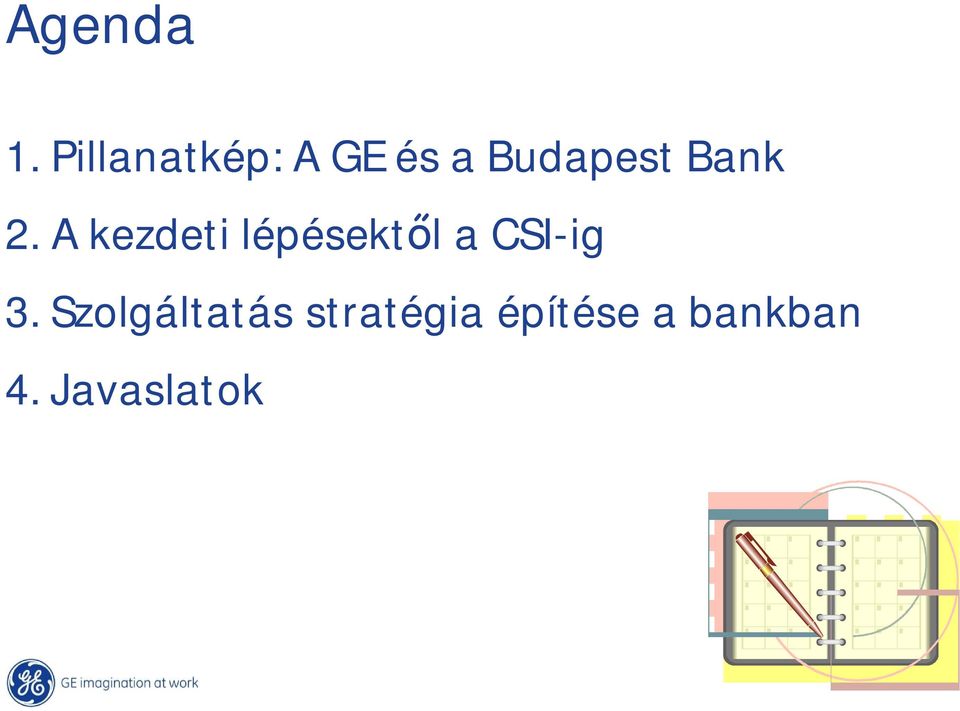 Agenda

1. Pillanatkép: A GE és a Budapest Bank

2. A kezdeti lépésektől a CSI-ig

3. Szolgáltatás stratégia építése a bankban

4. Javaslatok

GE imagination at work